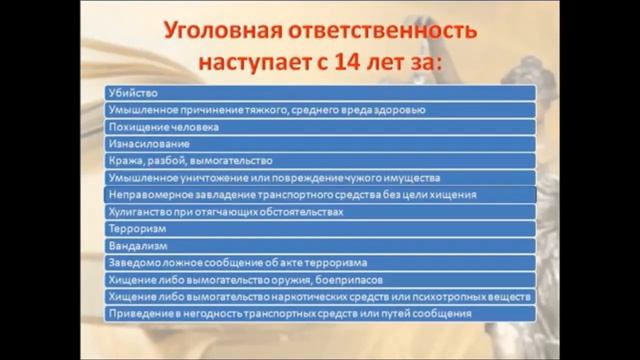 Уголовная ответственность наступает с 14 лет за:

Убийство
Умышленное причинение тяжкого, среднего вреда здоровью
Похищение человека
Изнасилование
Кража, разбой, вымогательство
Умышленное уничтожение или повреждение чужого имущества
Неправомерное завладение транспортного средства без цели хищения
Хулиганство при отягчающих обстоятельствах
Терроризм
Вандализм
Заведомо ложное сообщение об акте терроризма
Хищение либо вымогательство оружия, боеприпасов
Хищение либо вымогательство наркотических средств или психотропных веществ
Приведение в негодность транспортных средств или путей сообщения